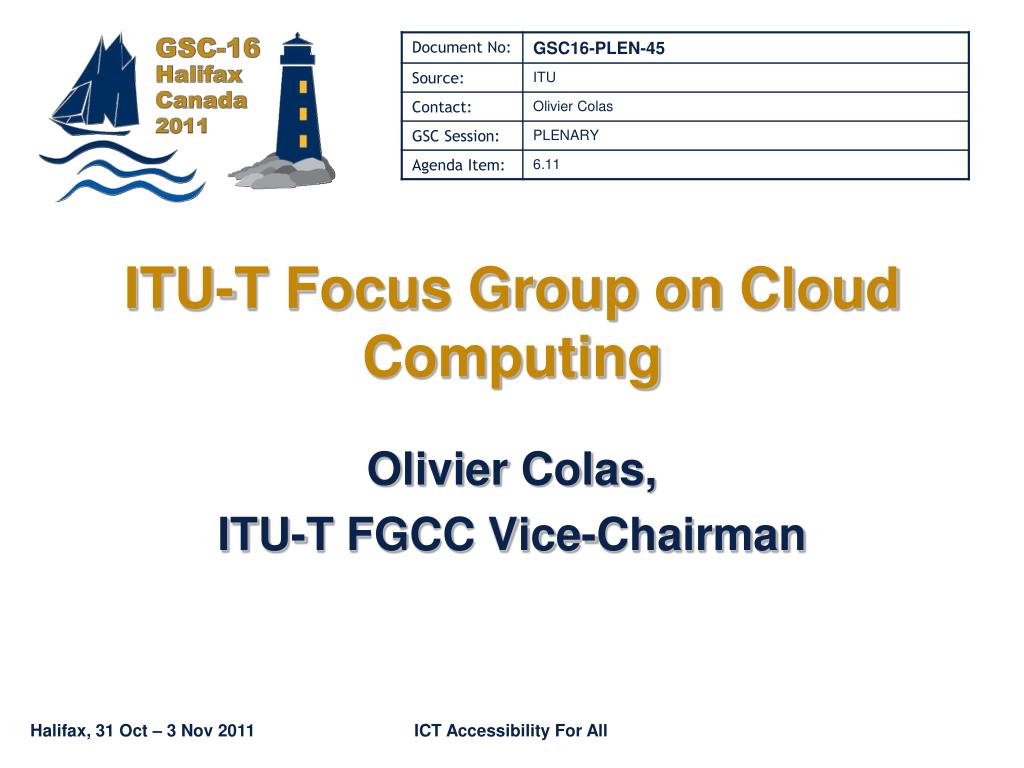 GSC-16
Halifax
Canada
2011

| Document No: | GSC16-PLEN-45 |
|---|---|
| Source: | ITU |
| Contact: | Olivier Colas |
| GSC Session: | PLENARY |
| Agenda Item: | 6.11 |

ITU-T Focus Group on Cloud Computing

Olivier Colas,
ITU-T FGCC Vice-Chairman

Halifax, 31 Oct – 3 Nov 2011

ICT Accessibility For All